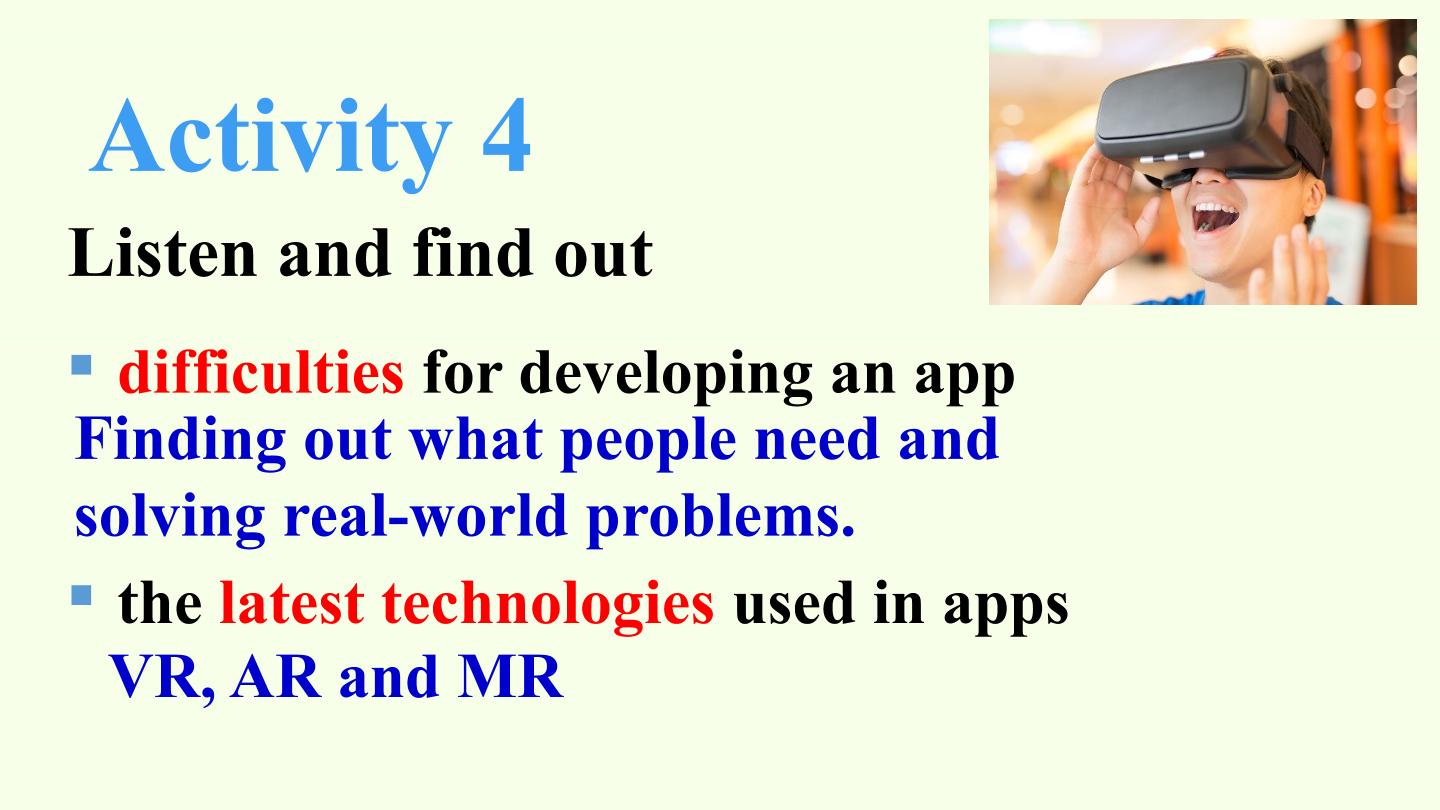 Activity 4

Listen and find out

• difficulties for developing an app

Finding out what people need and solving real-world problems.

• the latest technologies used in apps

VR, AR and MR